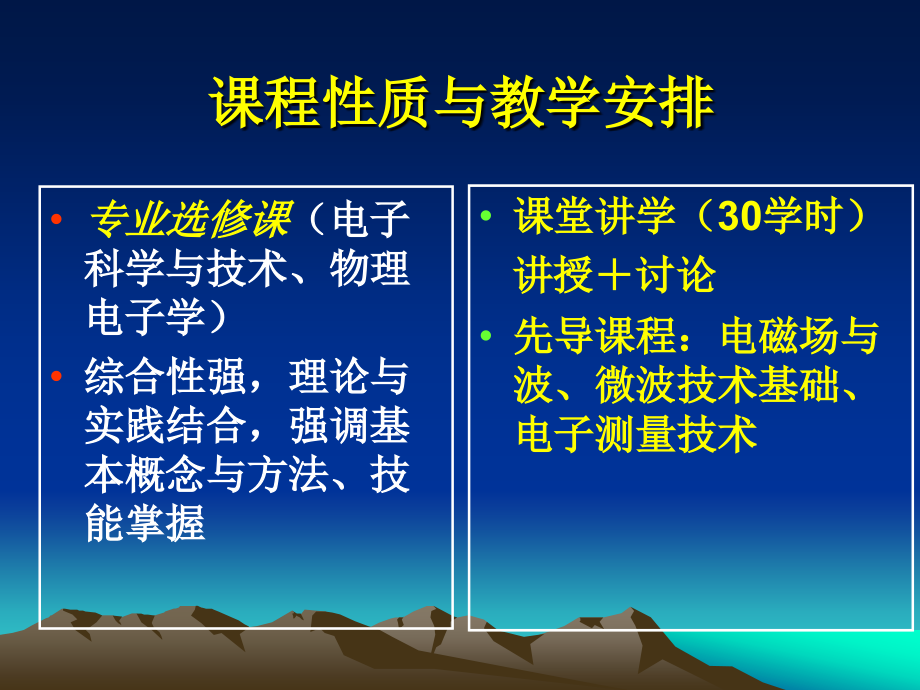 课程性质与教学安排

• 专业选修课（电子科学与技术、物理电子学）
• 综合性强，理论与实践结合，强调基本概念与方法、技能掌握

• 课堂讲学（30学时）
讲授＋讨论
• 先导课程：电磁场与波、微波技术基础、电子测量技术